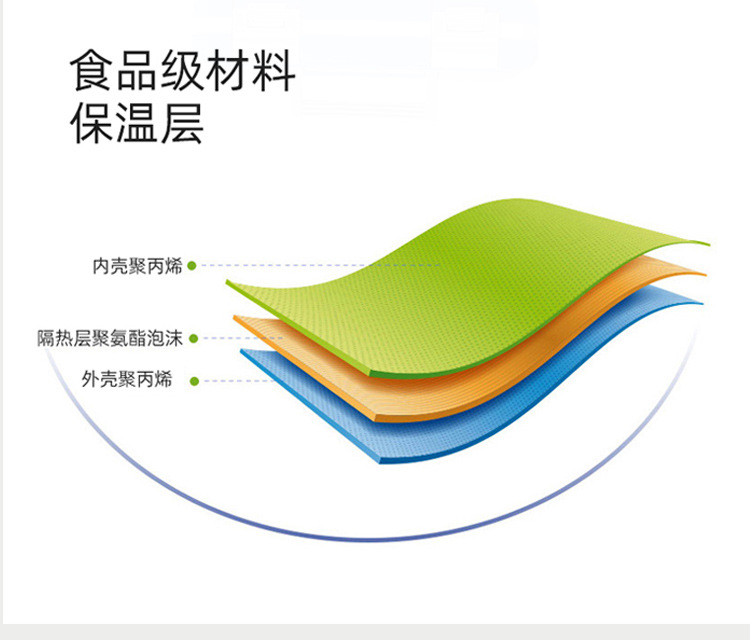 食品级材料
保温层

内壳聚丙烯

隔热层聚氨酯泡沫

外壳聚丙烯